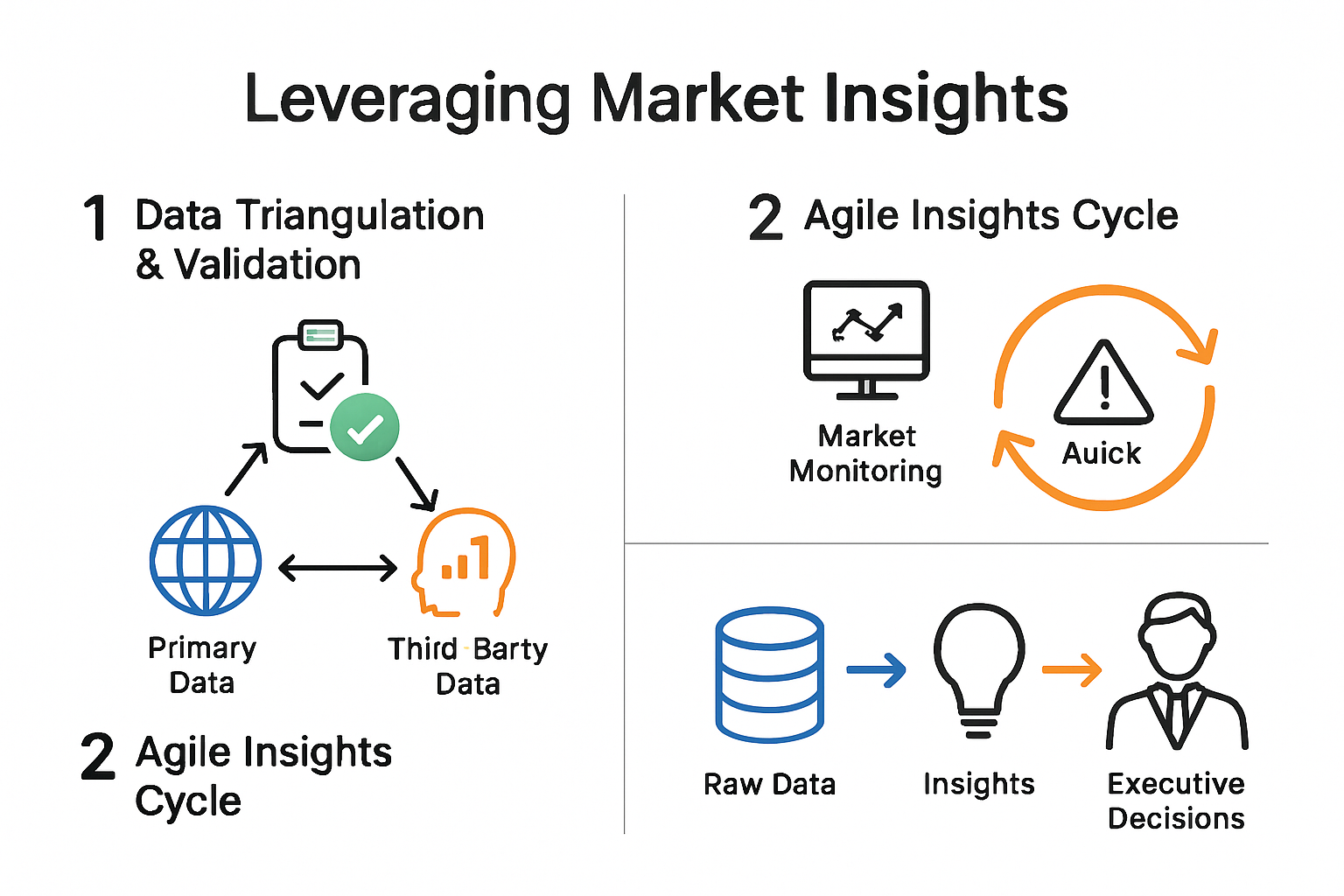 Leveraging Market Insights

1 Data Triangulation & Validation

Primary Data

Third Barty Data

2 Agile Insights Cycle

2 Agile Insights Cycle

Market Monitoring

Auick

Raw Data

Insights

Executive Decisions